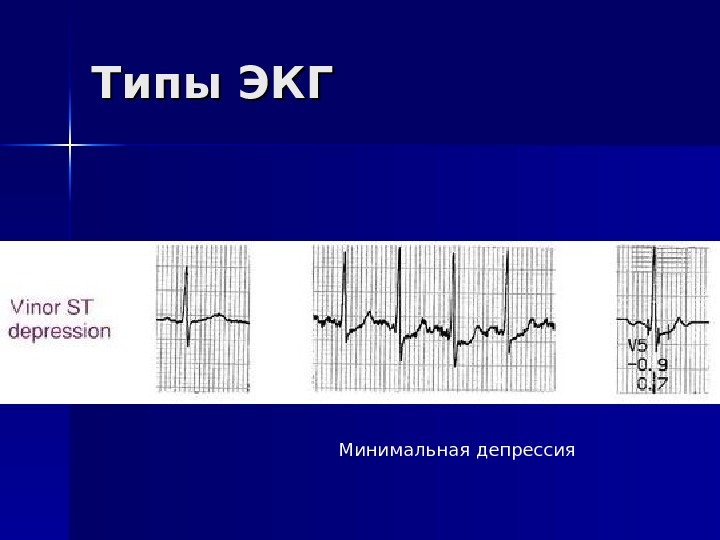 Типы ЭКГ

Vinor ST depression

V5
−0.9
0.7

Минимальная депрессия